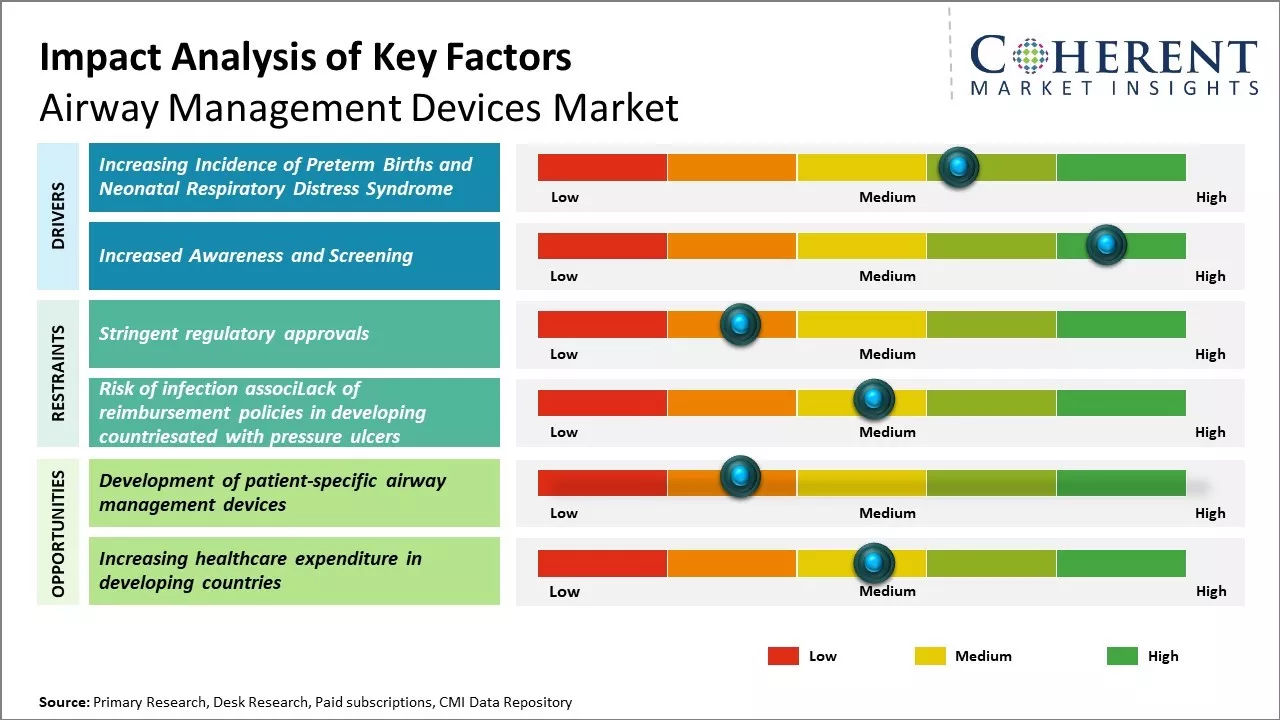 Impact Analysis of Key Factors
Airway Management Devices Market

COHERENT
MARKET INSIGHTS

DRIVERS

Increasing Incidence of Preterm Births and Neonatal Respiratory Distress Syndrome

Low Medium High

Increased Awareness and Screening

Low Medium High

RESTRAINTS

Stringent regulatory approvals

Low Medium High

Risk of infection associLack of reimbursement policies in developing countriesated with pressure ulcers

Low Medium High

OPPORTUNITIES

Development of patient-specific airway management devices

Low Medium High

Increasing healthcare expenditure in developing countries

Low Medium High

Low Medium High

Source: Primary Research, Desk Research, Paid subscriptions, CMI Data Repository